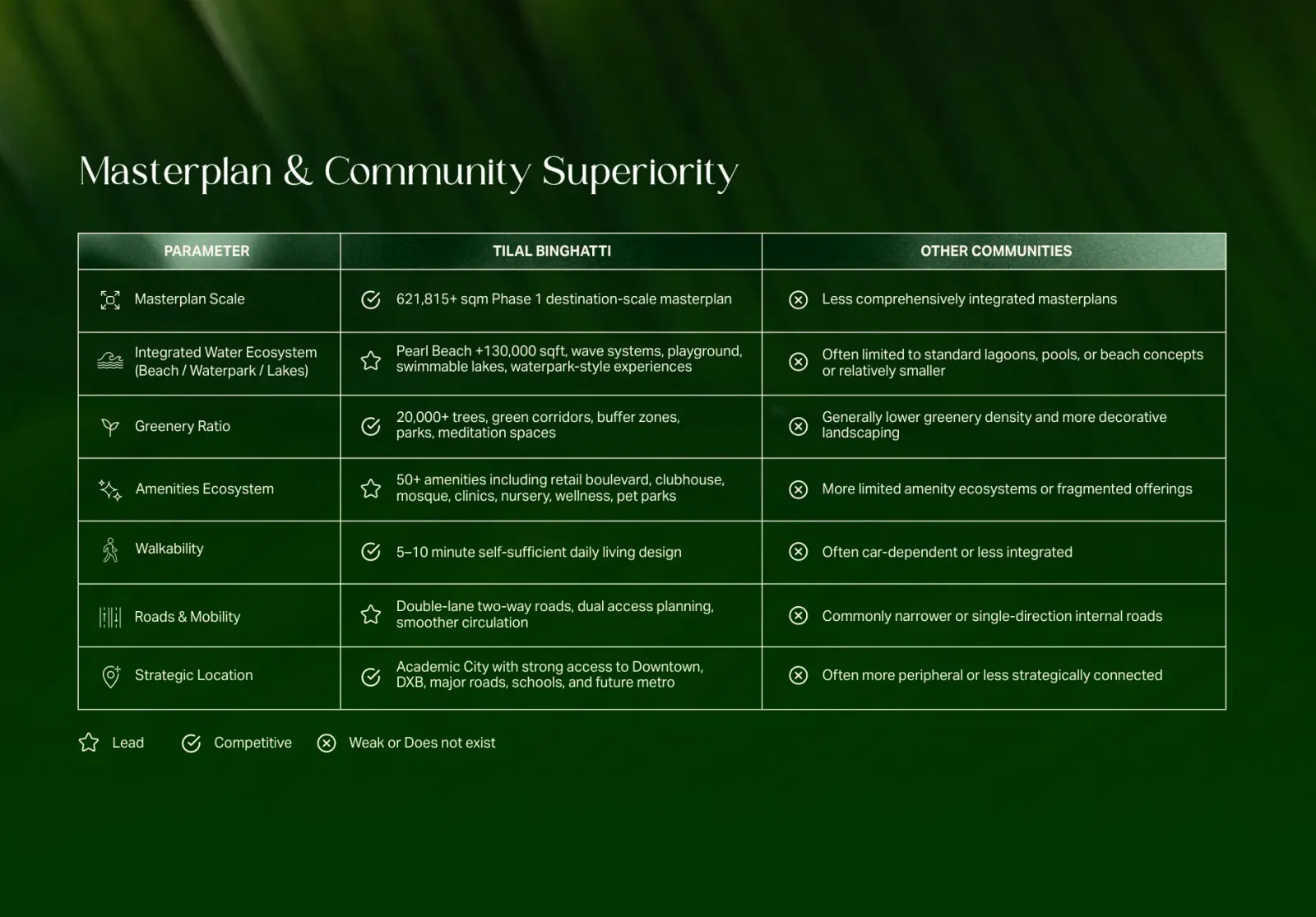 Masterplan & Community Superiority

| PARAMETER | TILAL BINGHATTI | OTHER COMMUNITIES |
|---|---|---|
| Masterplan Scale | 621,815+ sqm Phase 1 destination-scale masterplan | Less comprehensively integrated masterplans |
| Integrated Water Ecosystem (Beach / Waterpark / Lakes) | Pearl Beach +130,000 sqft, wave systems, playground, swimmable lakes, waterpark-style experiences | Often limited to standard lagoons, pools, or beach concepts or relatively smaller |
| Greenery Ratio | 20,000+ trees, green corridors, buffer zones, parks, meditation spaces | Generally lower greenery density and more decorative landscaping |
| Amenities Ecosystem | 50+ amenities including retail boulevard, clubhouse, mosque, clinics, nursery, wellness, pet parks | More limited amenity ecosystems or fragmented offerings |
| Walkability | 5–10 minute self-sufficient daily living design | Often car-dependent or less integrated |
| Roads & Mobility | Double-lane two-way roads, dual access planning, smoother circulation | Commonly narrower or single-direction internal roads |
| Strategic Location | Academic City with strong access to Downtown, DXB, major roads, schools, and future metro | Often more peripheral or less strategically connected |

Lead Competitive Weak or Does not exist